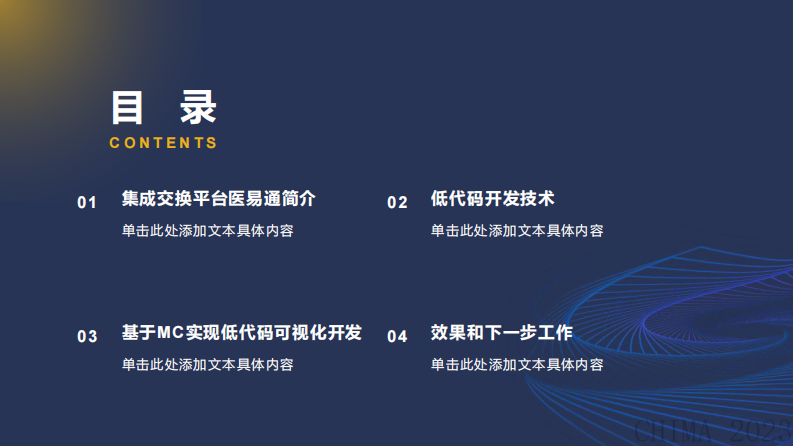 目 录
CONTENTS

01 集成交换平台医易通简介
单击此处添加文本具体内容

02 低代码开发技术
单击此处添加文本具体内容

03 基于MC实现低代码可视化开发
单击此处添加文本具体内容

04 效果和下一步工作
单击此处添加文本具体内容

CHIMA 2023